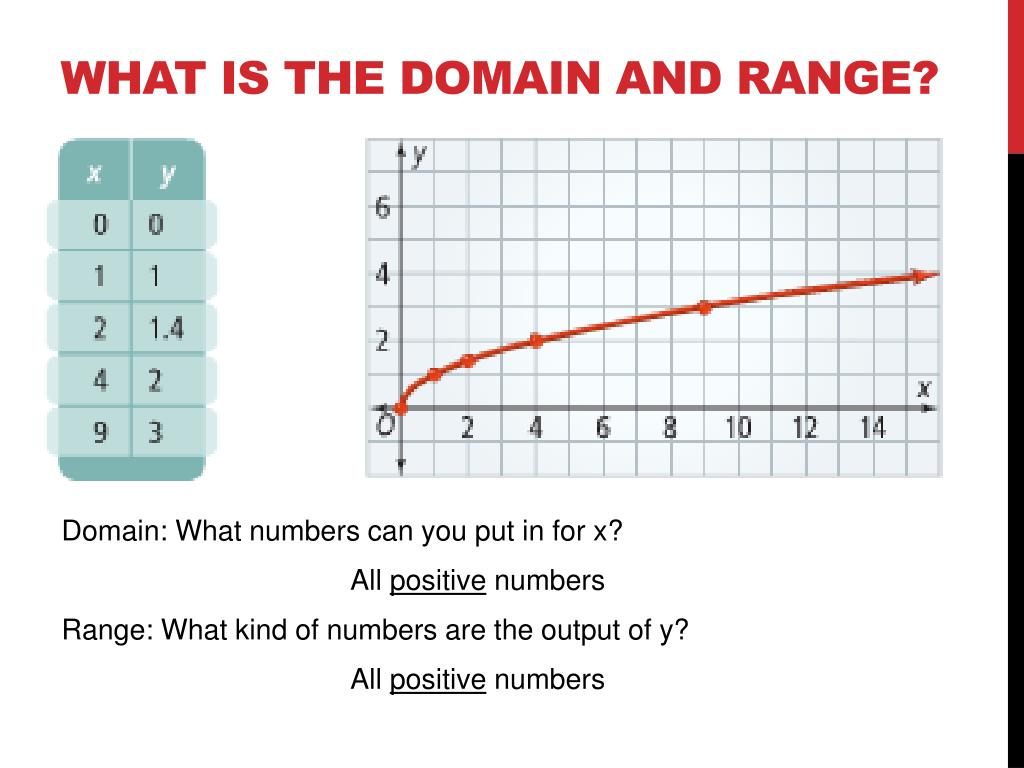 WHAT IS THE DOMAIN AND RANGE?

| x | y |
|---|---|
| 0 | 0 |
| 1 | 1 |
| 2 | 1.4 |
| 4 | 2 |
| 9 | 3 |

y
6
4
2
O
2 4 6 8 10 12 14
x

Domain: What numbers can you put in for x?

All positive numbers

Range: What kind of numbers are the output of y?

All positive numbers